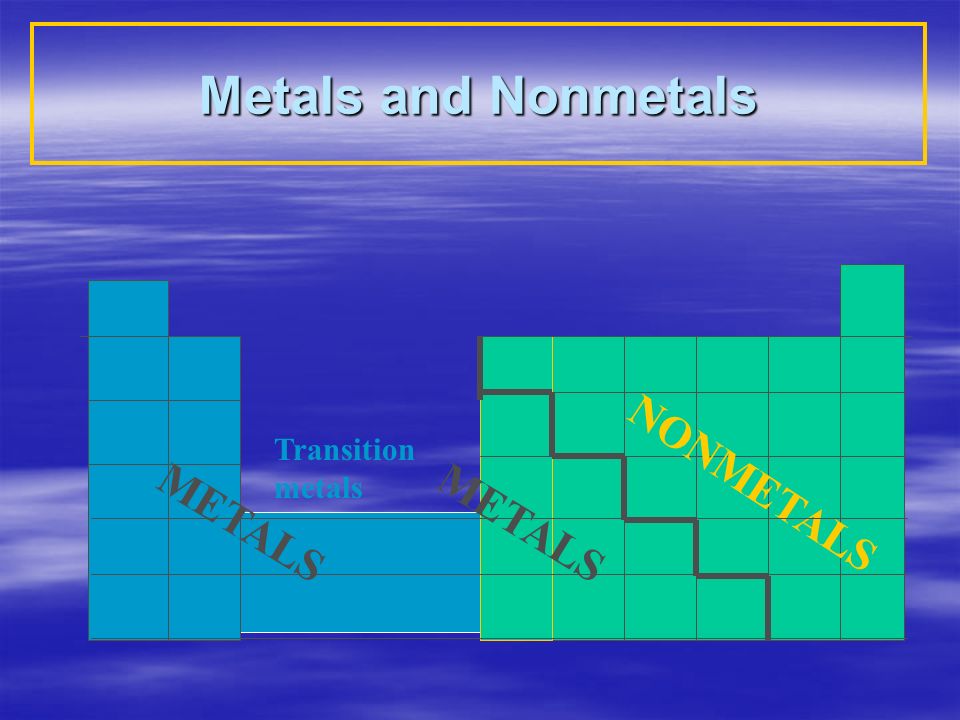 Metals and Nonmetals

Transition metals

METALS

METALS

NONMETALS